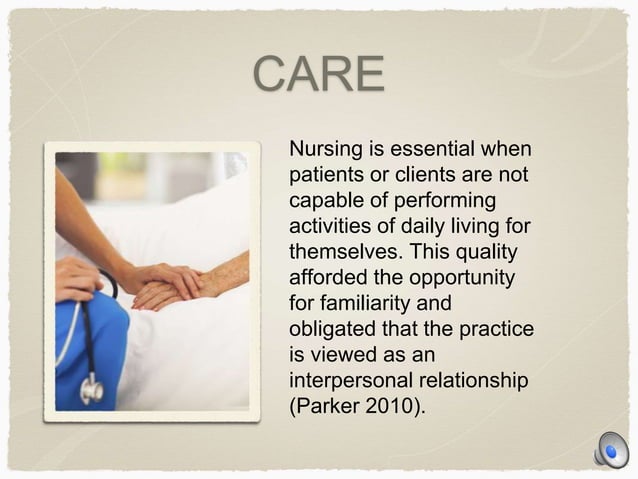 CARE

Nursing is essential when patients or clients are not capable of performing activities of daily living for themselves. This quality afforded the opportunity for familiarity and obligated that the practice is viewed as an interpersonal relationship (Parker 2010).